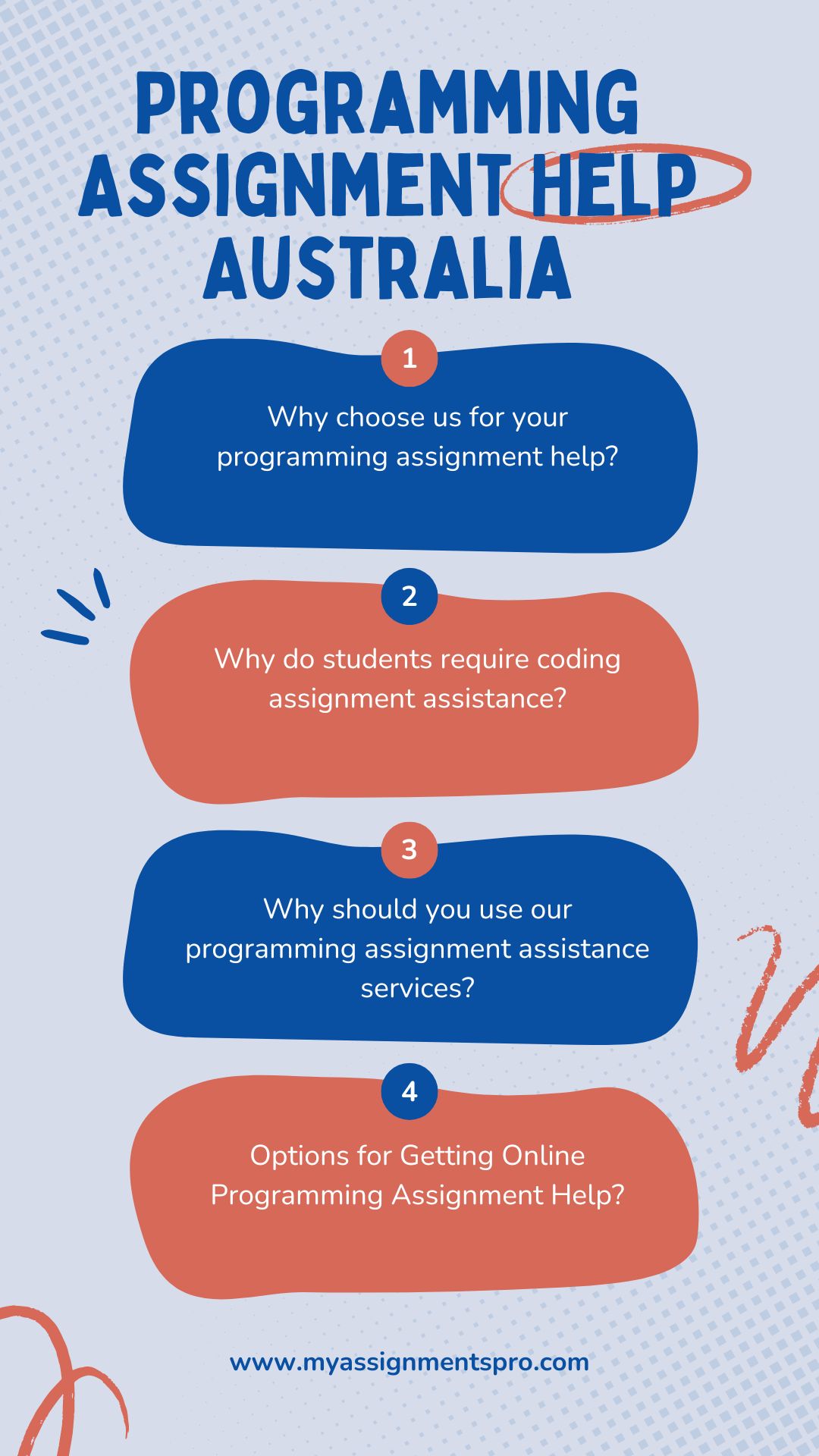 PROGRAMMING ASSIGNMENT HELP AUSTRALIA

1

Why choose us for your programming assignment help?

2

Why do students require coding assignment assistance?

3

Why should you use our programming assignment assistance services?

4

Options for Getting Online Programming Assignment Help?

www.myassignmentspro.com